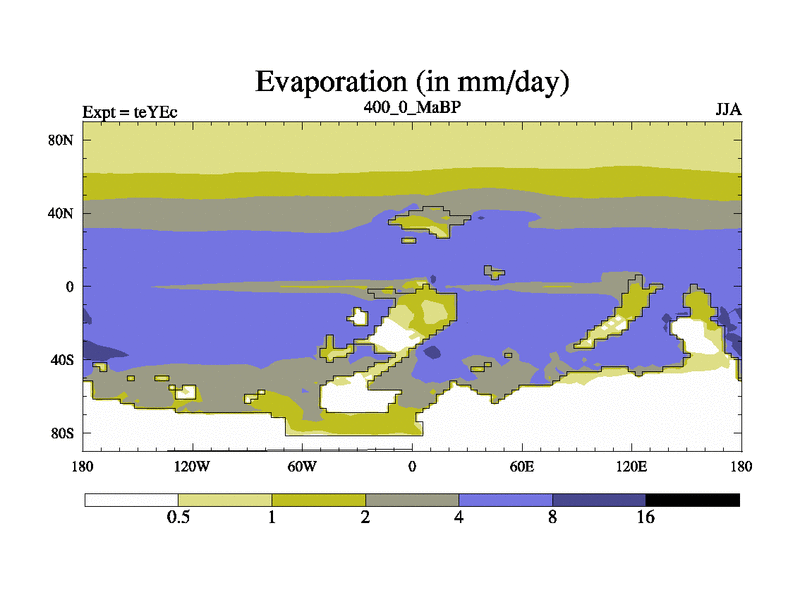 Evaporation (in mm/day)

Expt = teYEc
400_0_MaBP
JJA

80N
40N
0
40S
80S

180
120W
60W
0
60E
120E
180

0.5
1
2
4
8
16